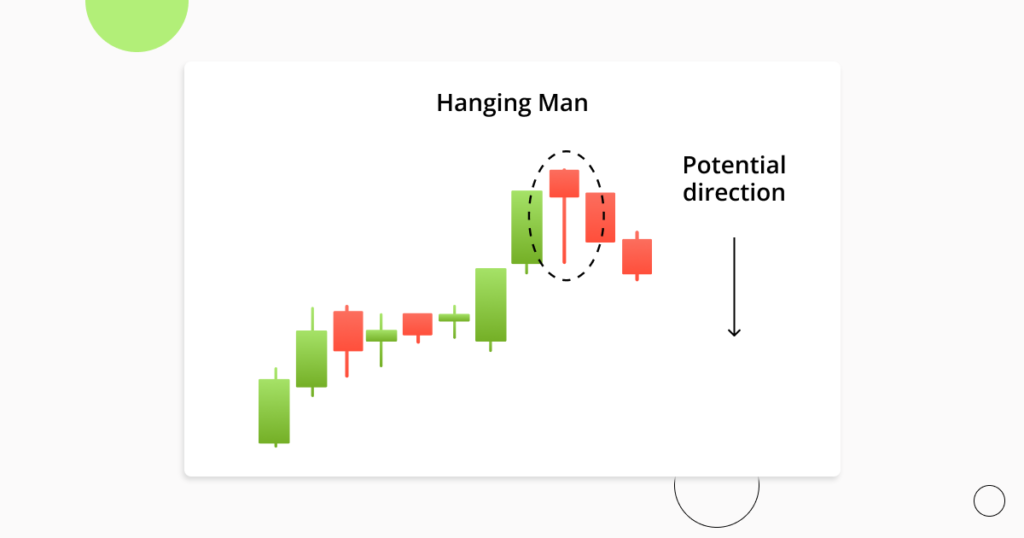 Hanging Man

Potential direction